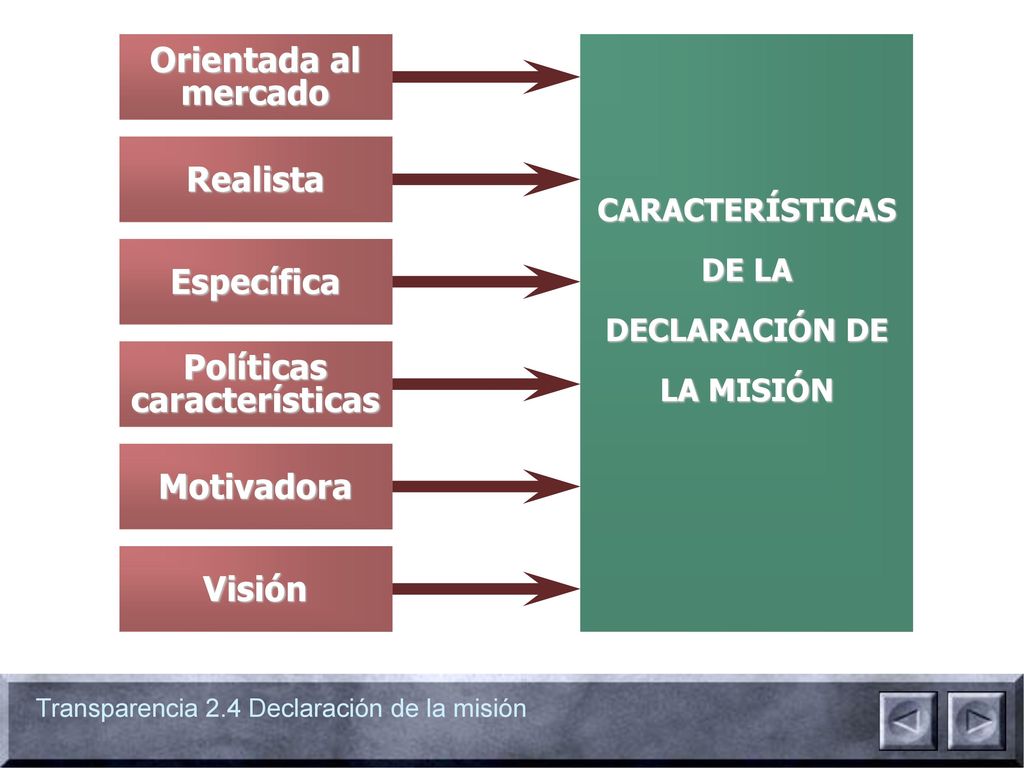 Orientada al mercado

Realista

Específica

Políticas características

Motivadora

Visión

CARACTERÍSTICAS DE LA DECLARACIÓN DE LA MISIÓN

Transparencia 2.4 Declaración de la misión